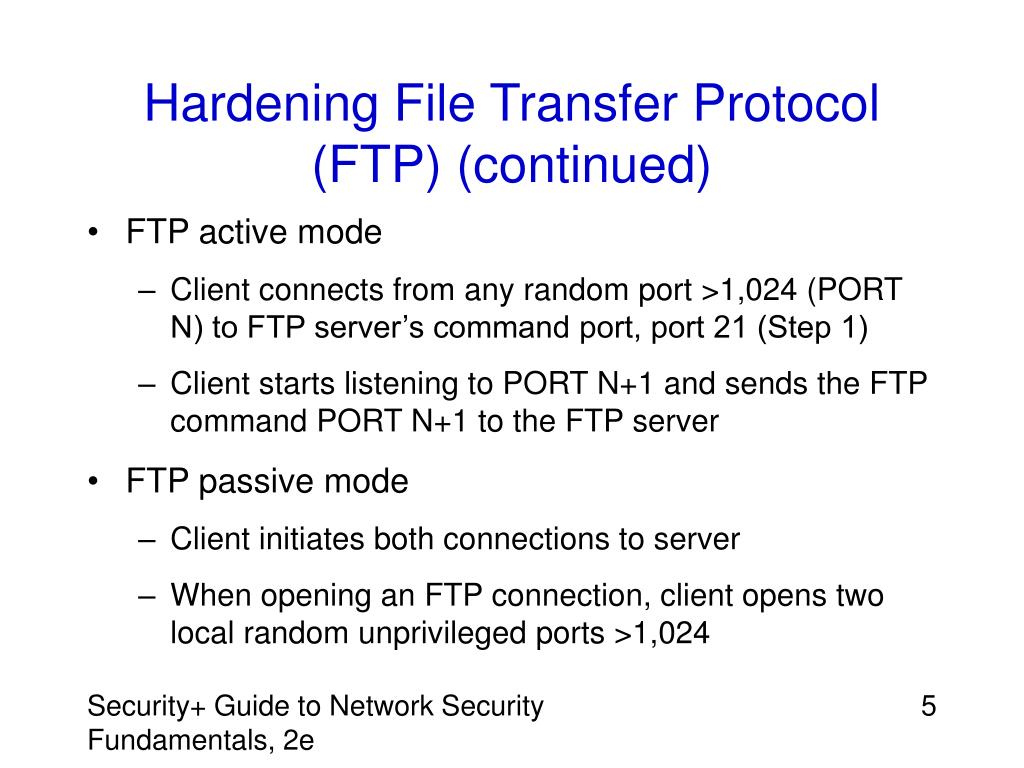 Hardening File Transfer Protocol (FTP) (continued)

• FTP active mode

– Client connects from any random port >1,024 (PORT N) to FTP server’s command port, port 21 (Step 1)

– Client starts listening to PORT N+1 and sends the FTP command PORT N+1 to the FTP server

• FTP passive mode

– Client initiates both connections to server

– When opening an FTP connection, client opens two local random unprivileged ports >1,024

Security+ Guide to Network Security Fundamentals, 2e

5